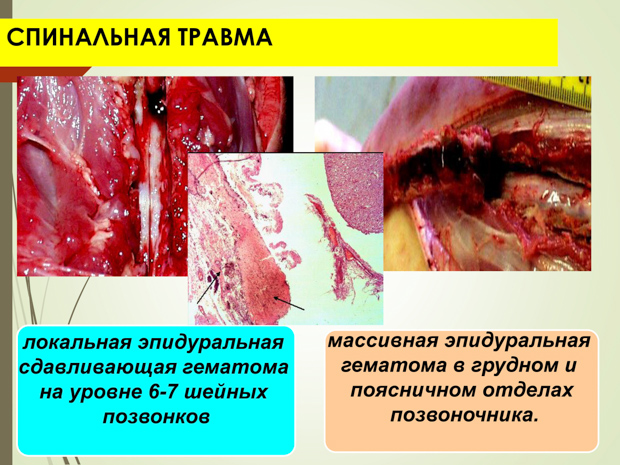 СПИНАЛЬНАЯ ТРАВМА

локальная эпидуральная сдавливающая гематома на уровне 6-7 шейных позвонков

массивная эпидуральная гематома в грудном и поясничном отделах позвоночника.